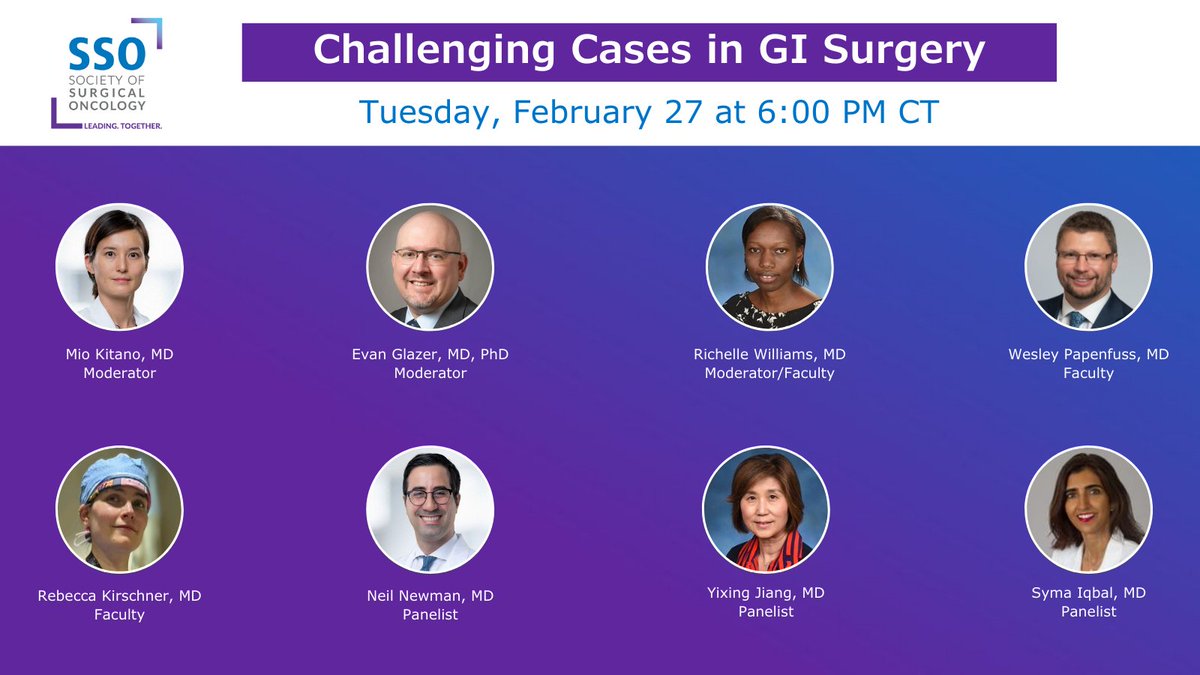 SSO
SOCIETY OF
SURGICAL
ONCOLOGY
LEADING. TOGETHER.

Challenging Cases in GI Surgery

Tuesday, February 27 at 6:00 PM CT

Mio Kitano, MD
Moderator

Evan Glazer, MD, PhD
Moderator

Richelle Williams, MD
Moderator/Faculty

Wesley Papenfuss, MD
Faculty

Rebecca Kirschner, MD
Faculty

Neil Newman, MD
Panelist

Yixing Jiang, MD
Panelist

Syma Iqbal, MD
Panelist